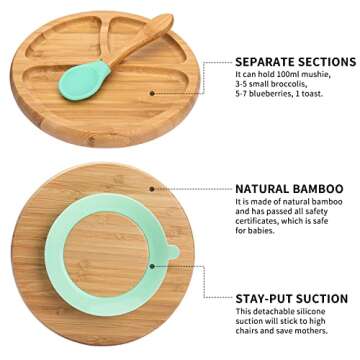 SEPARATE SECTIONS
It can hold 100ml mushie, 3-5 small broccolis, 5-7 blueberries, 1 toast.

NATURAL BAMBOO
It is made of natural bamboo and has passed all safety certificates, which is safe for babies.

STAY-PUT SUCTION
This detachable silicone suction will stick to high chairs and save mothers.